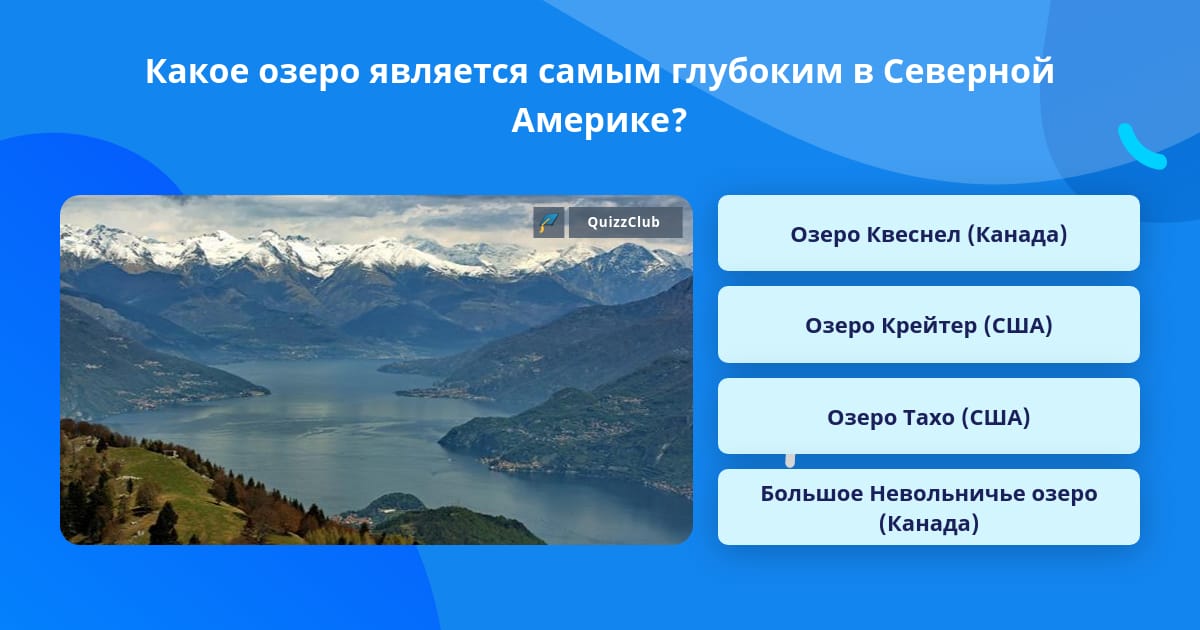 Какое озеро является самым глубоким в Северной Америке?

QuizzClub

Озеро Квеснел (Канада)

Озеро Крейтер (США)

Озеро Тахо (США)

Большое Невольничье озеро (Канада)